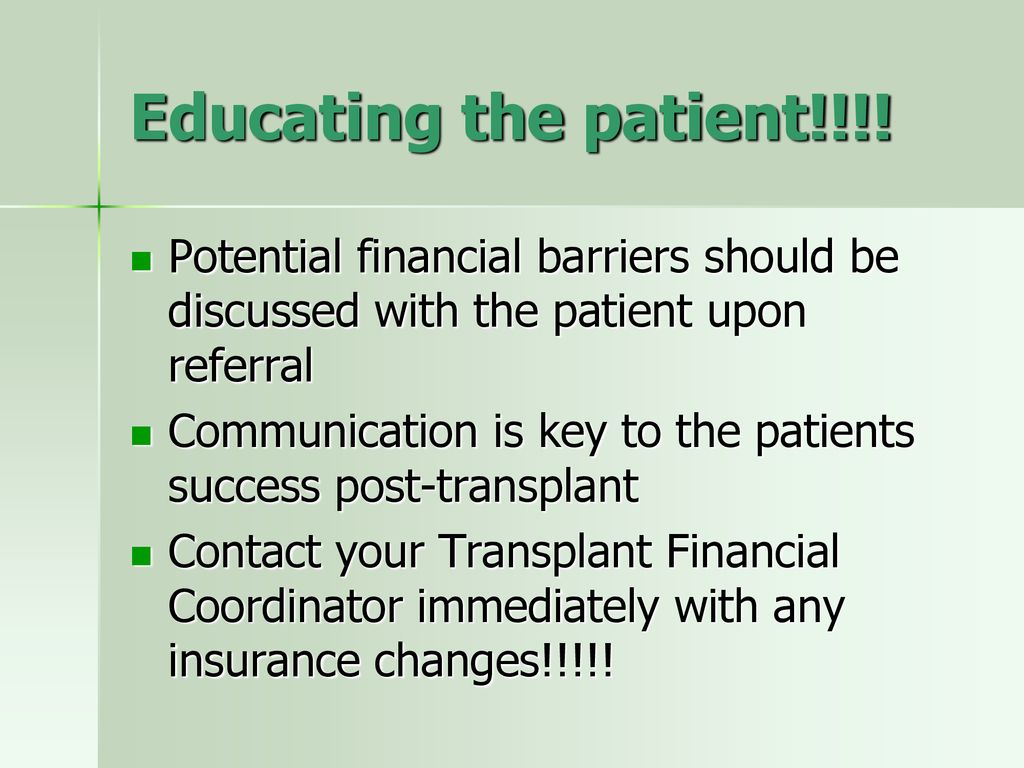 Educating the patient!!!!

Potential financial barriers should be discussed with the patient upon referral

Communication is key to the patients success post-transplant

Contact your Transplant Financial Coordinator immediately with any insurance changes!!!!!